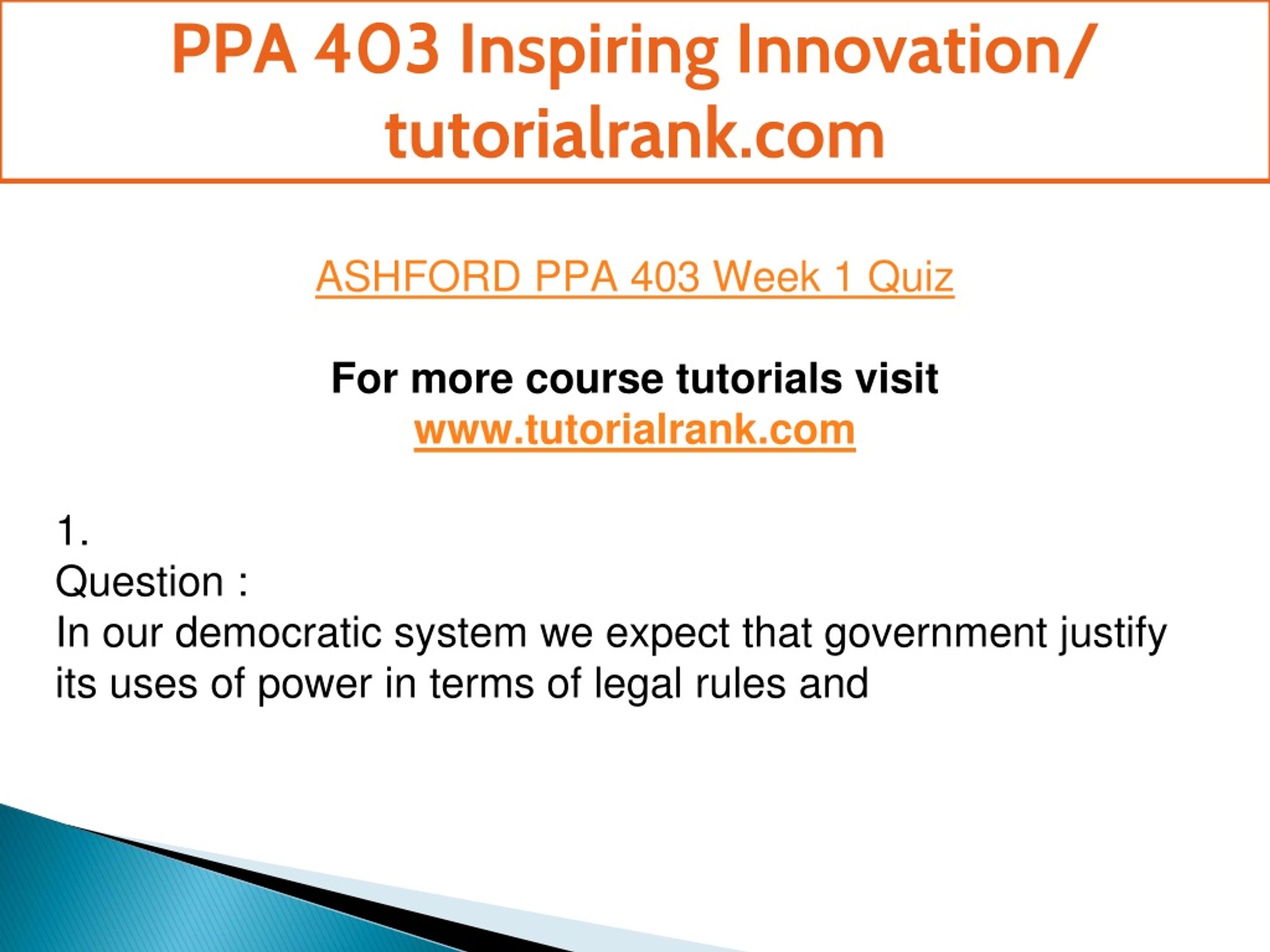 PPA 403 Inspiring Innovation/ tutorialrank.com

ASHFORD PPA 403 Week 1 Quiz

For more course tutorials visit
www.tutorialrank.com

1.
Question :
In our democratic system we expect that government justify its uses of power in terms of legal rules and